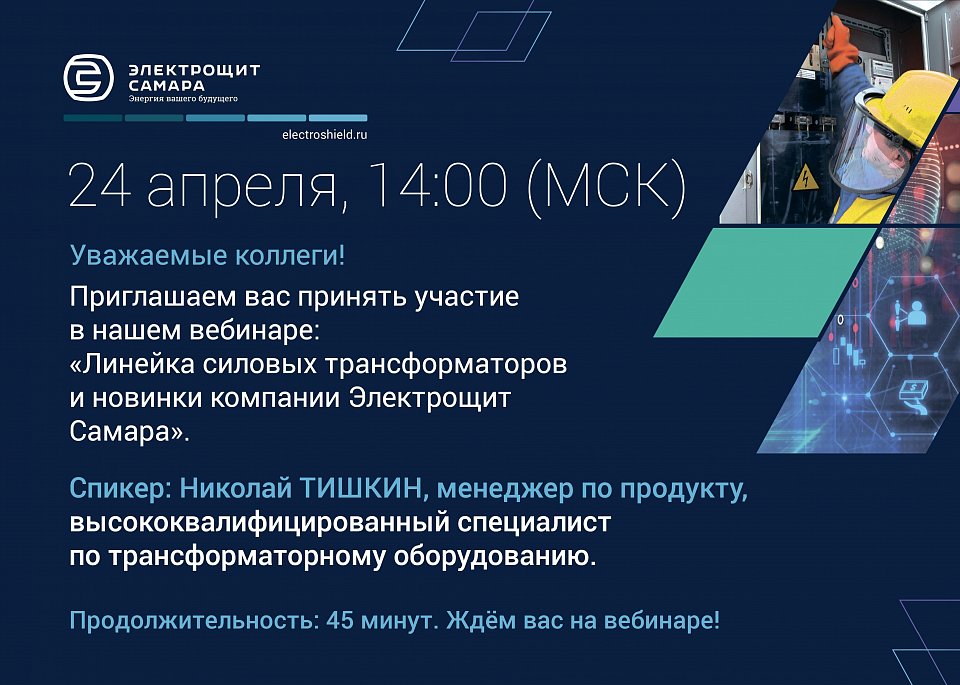 ЭЛЕКТРОЩИТ САМАРА
Энергия вашего будущего

electroshield.ru

24 апреля, 14:00 (МСК)

Уважаемые коллеги!

Приглашаем вас принять участие в нашем вебинаре: «Линейка силовых трансформаторов и новинки компании Электрощит Самара».

Спикер: Николай ТИШКИН, менеджер по продукту, высококвалифицированный специалист по трансформаторному оборудованию.

Продолжительность: 45 минут. Ждём вас на вебинаре!